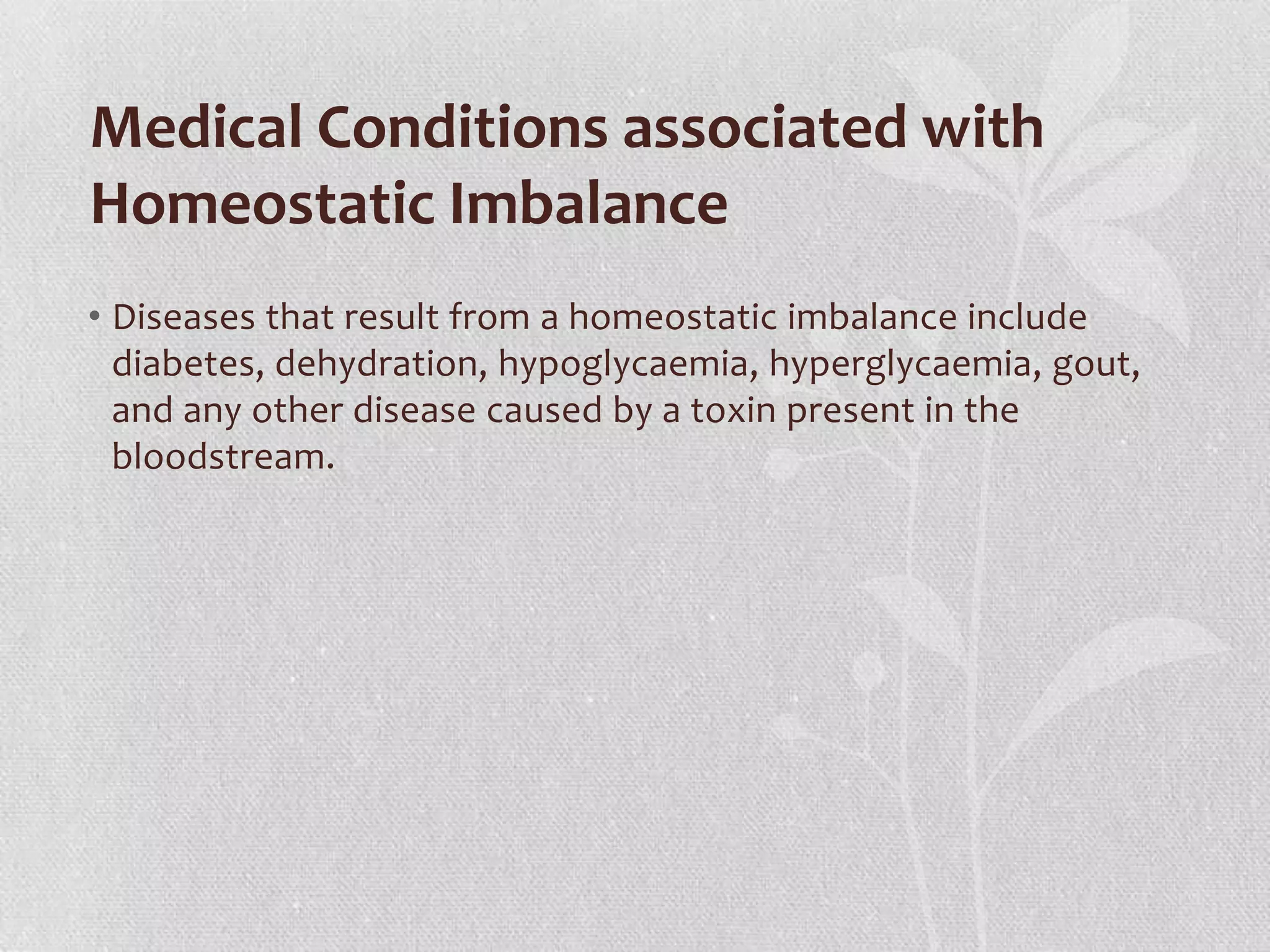 Medical Conditions associated with Homeostatic Imbalance

• Diseases that result from a homeostatic imbalance include diabetes, dehydration, hypoglycaemia, hyperglycaemia, gout, and any other disease caused by a toxin present in the bloodstream.